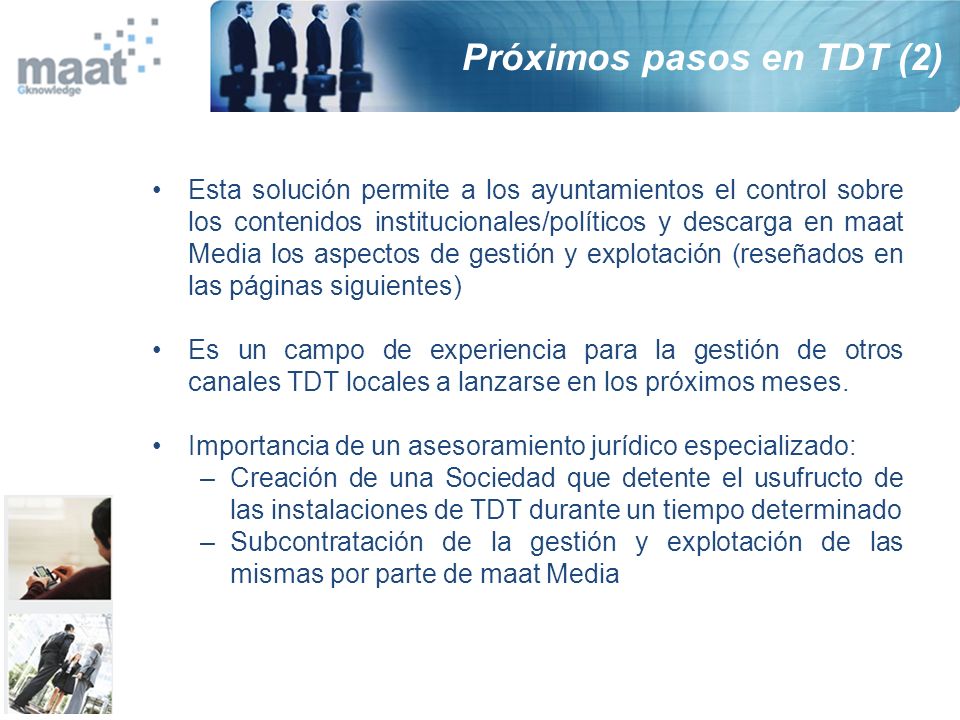 maat
Gknowledge

Próximos pasos en TDT (2)

• Esta solución permite a los ayuntamientos el control sobre los contenidos institucionales/políticos y descarga en maat Media los aspectos de gestión y explotación (reseñados en las páginas siguientes)

• Es un campo de experiencia para la gestión de otros canales TDT locales a lanzarse en los próximos meses.

• Importancia de un asesoramiento jurídico especializado:
– Creación de una Sociedad que detente el usufructo de las instalaciones de TDT durante un tiempo determinado
– Subcontratación de la gestión y explotación de las mismas por parte de maat Media